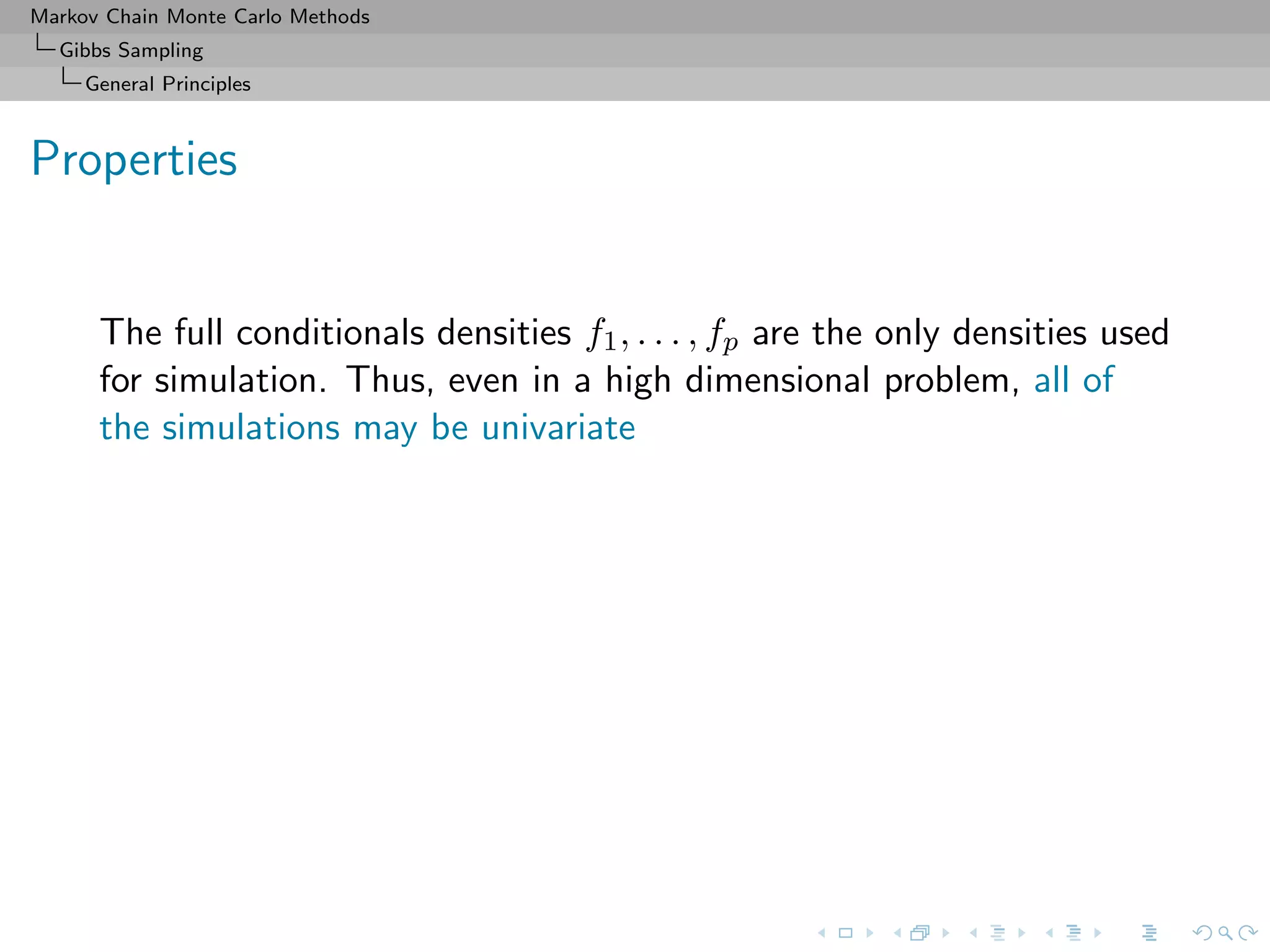 Markov Chain Monte Carlo Methods
Gibbs Sampling
General Principles

Properties

The full conditionals densities $f_1, \ldots, f_p$ are the only densities used for simulation. Thus, even in a high dimensional problem, all of the simulations may be univariate